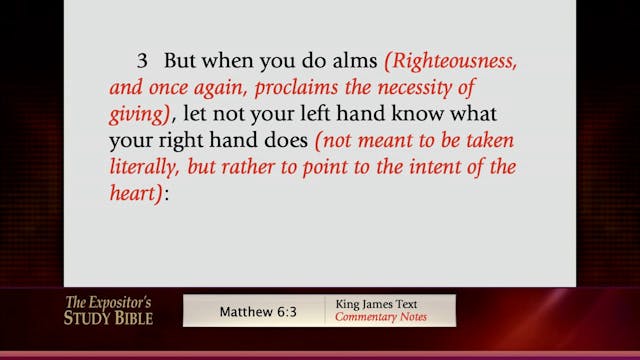 3 But when you do alms (Righteousness, and once again, proclaims the necessity of giving), let not your left hand know what your right hand does (not meant to be taken literally, but rather to point to the intent of the heart):

The Expositor's STUDY BIBLE

Matthew 6:3

King James Text
Commentary Notes